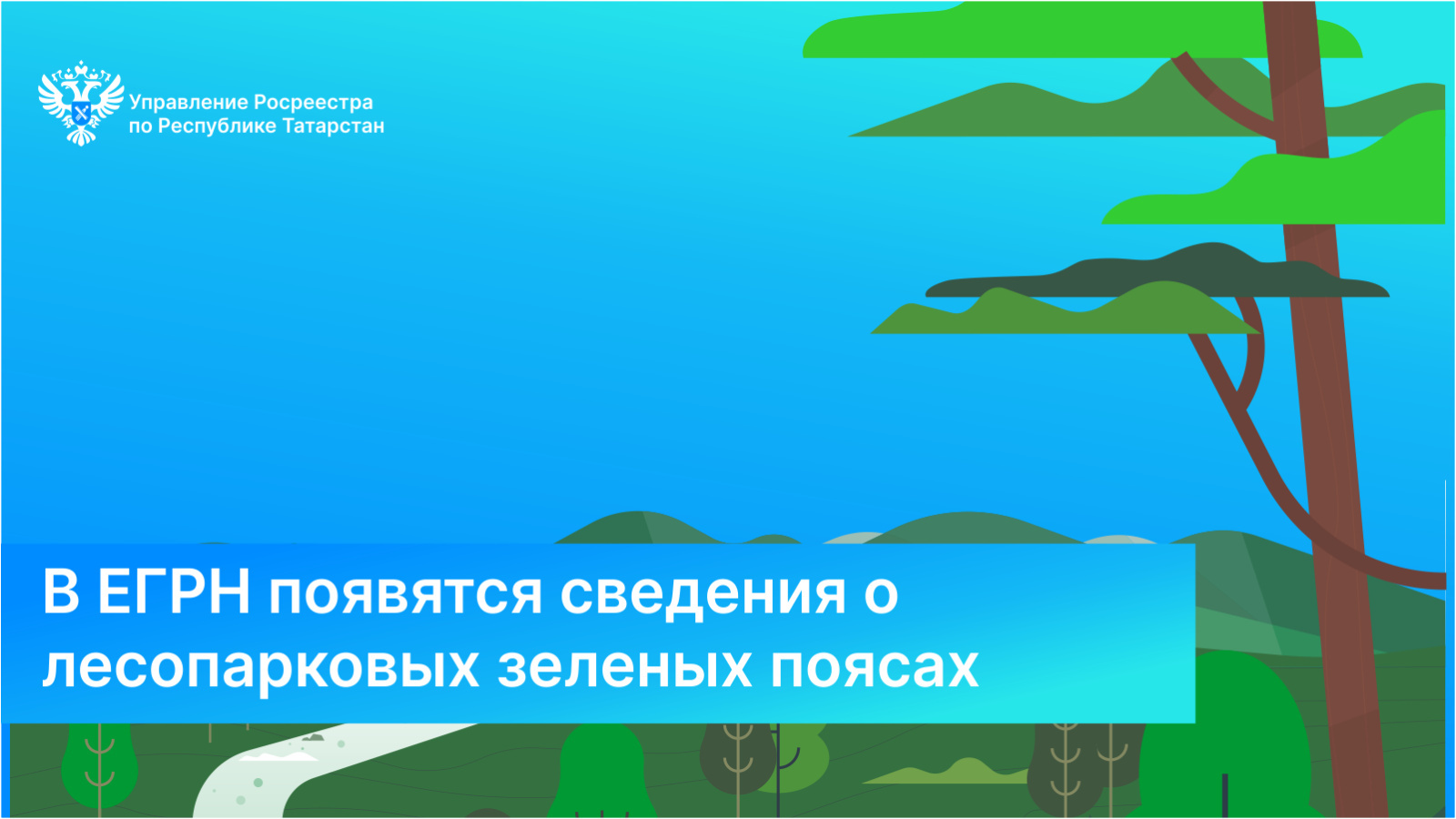 Управление Росреестра
по Республике Татарстан

В ЕГРН появятся сведения о лесопарковых зеленых поясах